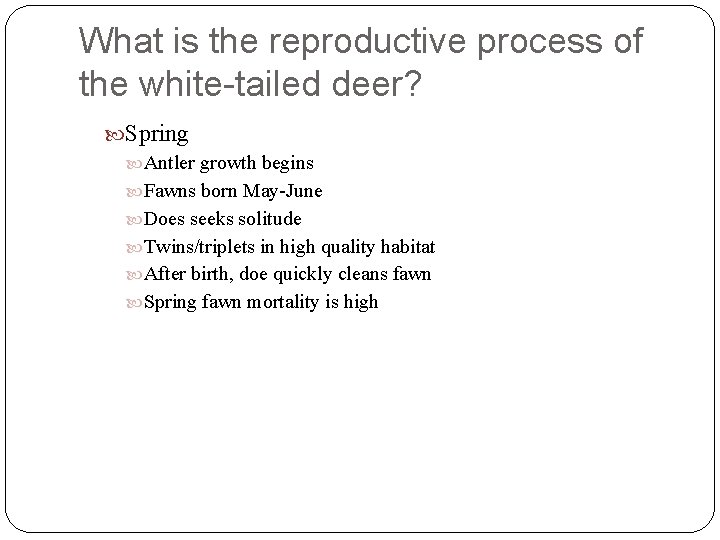 What is the reproductive process of the white-tailed deer?

Spring

Antler growth begins

Fawns born May-June

Does seeks solitude

Twins/triplets in high quality habitat

After birth, doe quickly cleans fawn

Spring fawn mortality is high